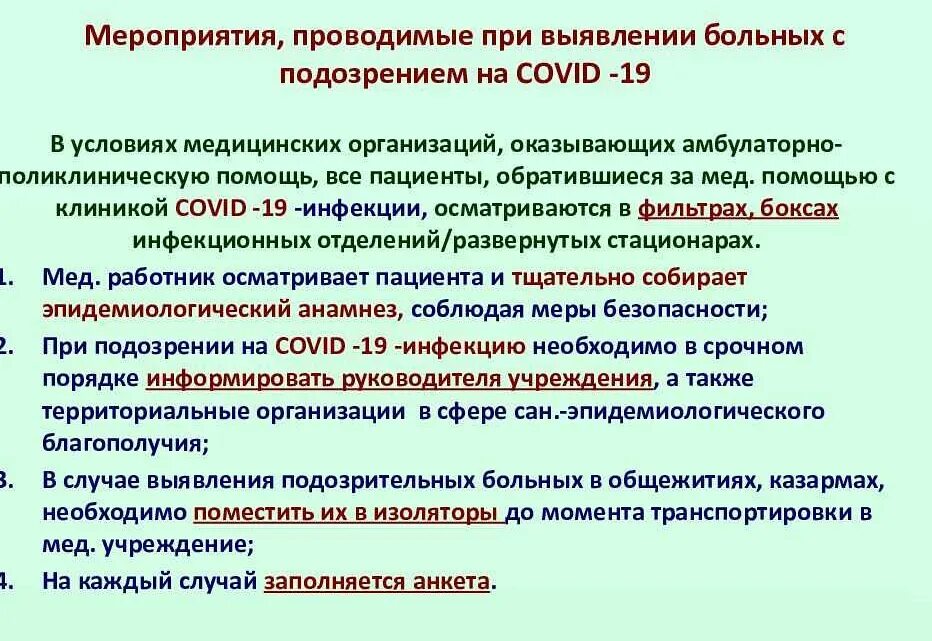 Мероприятия, проводимые при выявлении больных с подозрением на COVID -19

В условиях медицинских организаций, оказывающих амбулаторно-поликлиническую помощь, все пациенты, обратившиеся за мед. помощью с клиникой COVID -19 -инфекции, осматриваются в фильтрах, боксах инфекционных отделений/развернутых стационарах.

1. Мед. работник осматривает пациента и тщательно собирает эпидемиологический анамнез, соблюдая меры безопасности;
2. При подозрении на COVID -19 -инфекцию необходимо в срочном порядке информировать руководителя учреждения, а также территориальные организации в сфере сан.-эпидемиологического благополучия;
3. В случае выявления подозрительных больных в общежитиях, казармах, необходимо поместить их в изоляторы до момента транспортировки в мед. учреждение;
4. На каждый случай заполняется анкета.